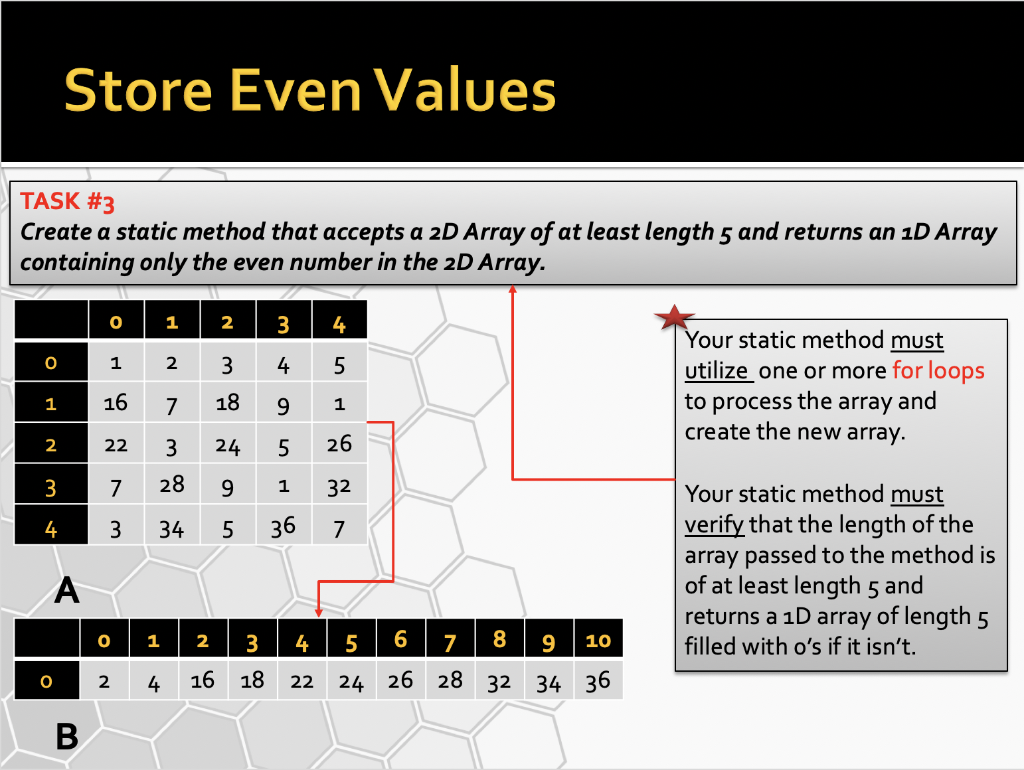 Store Even Values

TASK #3
Create a static method that accepts a 2D Array of at least length 5 and returns an 1D Array containing only the even number in the 2D Array.

| | 0 | 1 | 2 | 3 | 4 |
|---|---|---|---|---|---|
| 0 | 1 | 2 | 3 | 4 | 5 |
| 1 | 16 | 7 | 18 | 9 | 1 |
| 2 | 22 | 3 | 24 | 5 | 26 |
| 3 | 7 | 28 | 9 | 1 | 32 |
| 4 | 3 | 34 | 5 | 36 | 7 |

A

| | 0 | 1 | 2 | 3 | 4 | 5 | 6 | 7 | 8 | 9 | 10 |
|---|---|---|---|---|---|---|---|---|---|---|---|
| 0 | 2 | 4 | 16 | 18 | 22 | 24 | 26 | 28 | 32 | 34 | 36 |

B

Your static method must utilize one or more for loops to process the array and create the new array.

Your static method must verify that the length of the array passed to the method is of at least length 5 and returns a 1D array of length 5 filled with 0's if it isn't.